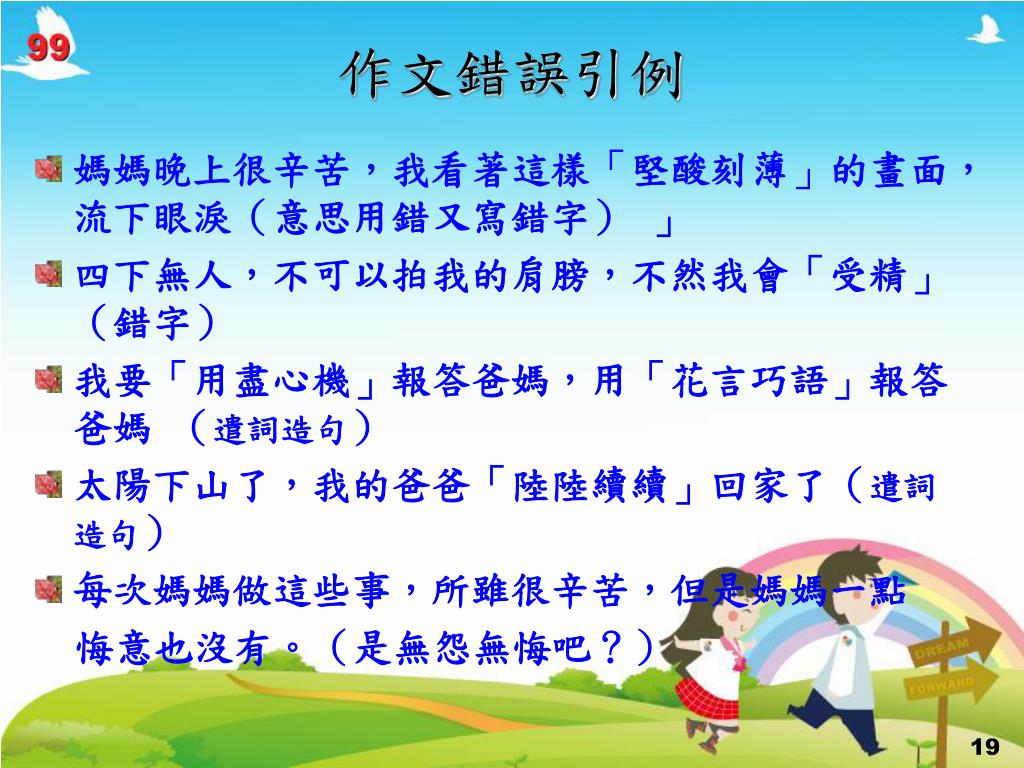 99

作文錯誤引例

媽媽晚上很辛苦，我看著這樣「堅酸刻薄」的畫面，流下眼淚（意思用錯又寫錯字） 」

四下無人，不可以拍我的肩膀，不然我會「受精」（錯字）

我要「用盡心機」報答爸媽，用「花言巧語」報答爸媽 （遣詞造句）

太陽下山了，我的爸爸「陸陸續續」回家了（遣詞造句）

每次媽媽做這些事，所雖很辛苦，但是媽媽一點悔意也沒有。（是無怨無悔吧？）

DREAM

FORWARD

19